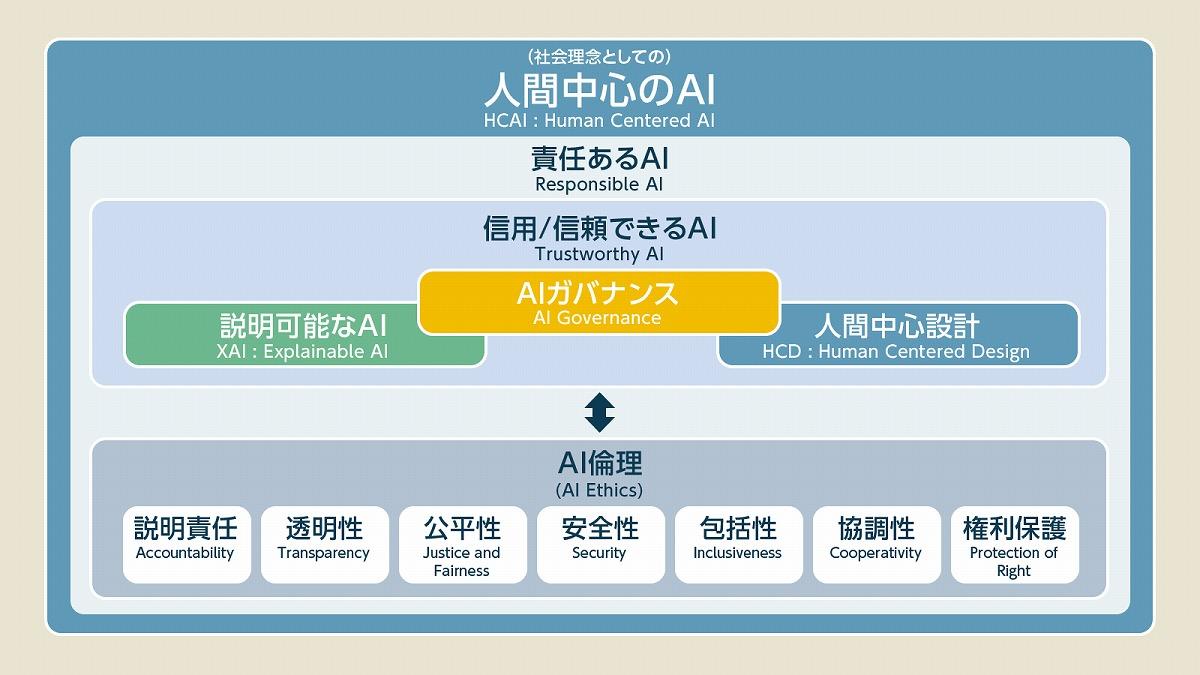 （社会理念としての）
人間中心のAI
HCAI : Human Centered AI

責任あるAI
Responsible AI

信用/信頼できるAI
Trustworthy AI

AIガバナンス
AI Governance

説明可能なAI
XAI : Explainable AI

人間中心設計
HCD : Human Centered Design

AI倫理
(AI Ethics)

説明責任
Accountability

透明性
Transparency

公平性
Justice and Fairness

安全性
Security

包括性
Inclusiveness

協調性
Cooperativity

権利保護
Protection of Right